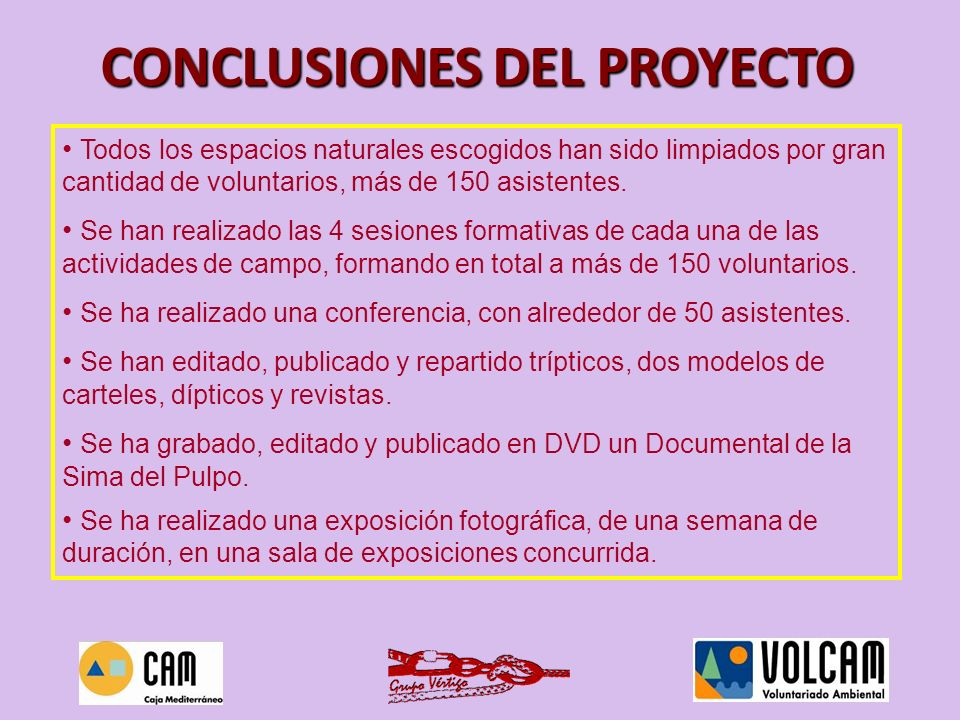 CONCLUSIONES DEL PROYECTO

• Todos los espacios naturales escogidos han sido limpiados por gran cantidad de voluntarios, más de 150 asistentes.

• Se han realizado las 4 sesiones formativas de cada una de las actividades de campo, formando en total a más de 150 voluntarios.

• Se ha realizado una conferencia, con alrededor de 50 asistentes.

• Se han editado, publicado y repartido trípticos, dos modelos de carteles, dípticos y revistas.

• Se ha grabado, editado y publicado en DVD un Documental de la Sima del Pulpo.

• Se ha realizado una exposición fotográfica, de una semana de duración, en una sala de exposiciones concurrida.

CAM
Caja Mediterráneo

Grupo Vértigo

VOLCAM
Voluntariado Ambiental